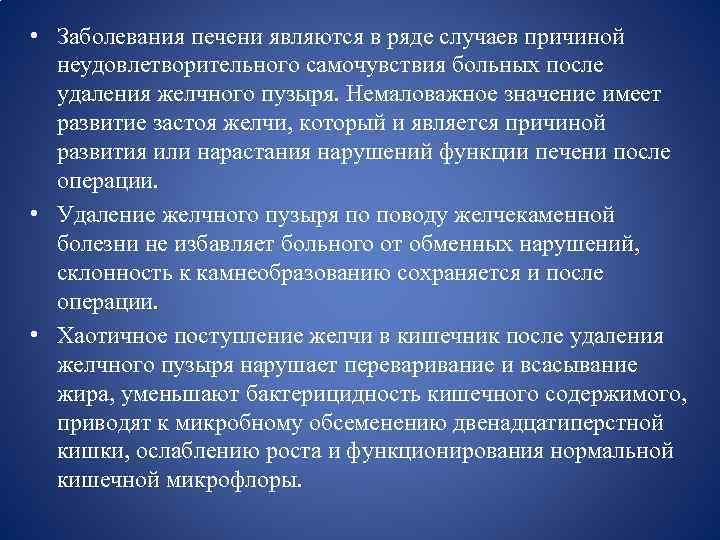 • Заболевания печени являются в ряде случаев причиной неудовлетворительного самочувствия больных после удаления желчного пузыря. Немаловажное значение имеет развитие застоя желчи, который и является причиной развития или нарастания нарушений функции печени после операции.

• Удаление желчного пузыря по поводу желчекаменной болезни не избавляет больного от обменных нарушений, склонность к камнеобразованию сохраняется и после операции.

• Хаотичное поступление желчи в кишечник после удаления желчного пузыря нарушает переваривание и всасывание жира, уменьшают бактерицидность кишечного содержимого, приводят к микробному обсеменению двенадцатиперстной кишки, ослаблению роста и функционирования нормальной кишечной микрофлоры.